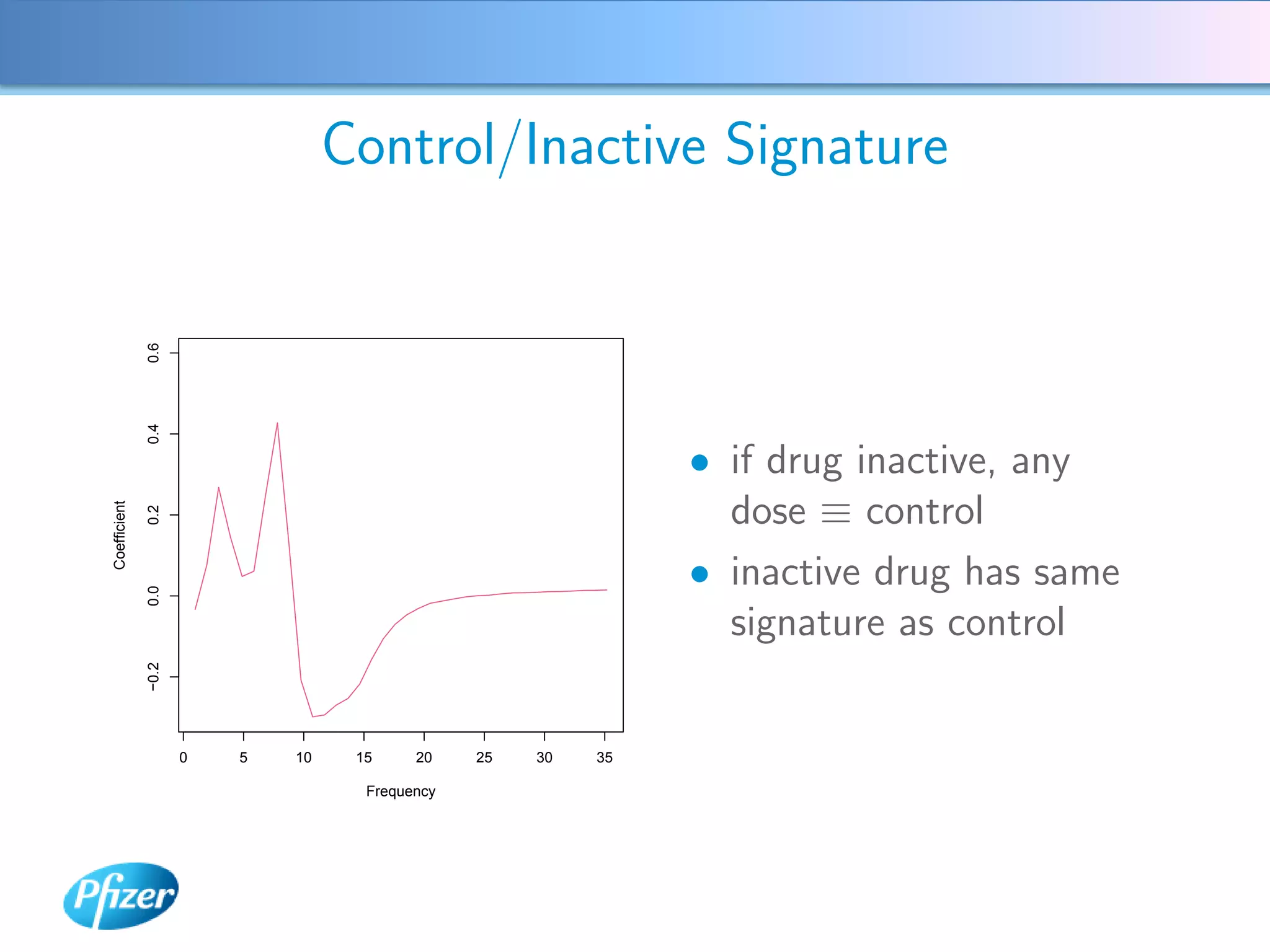 Control/Inactive Signature

Coefficient
0.6
0.4
0.2
0.0
−0.2
0
5
10
15
20
25
30
35
Frequency

- if drug inactive, any dose $\equiv$ control
- inactive drug has same signature as control

Pfizer